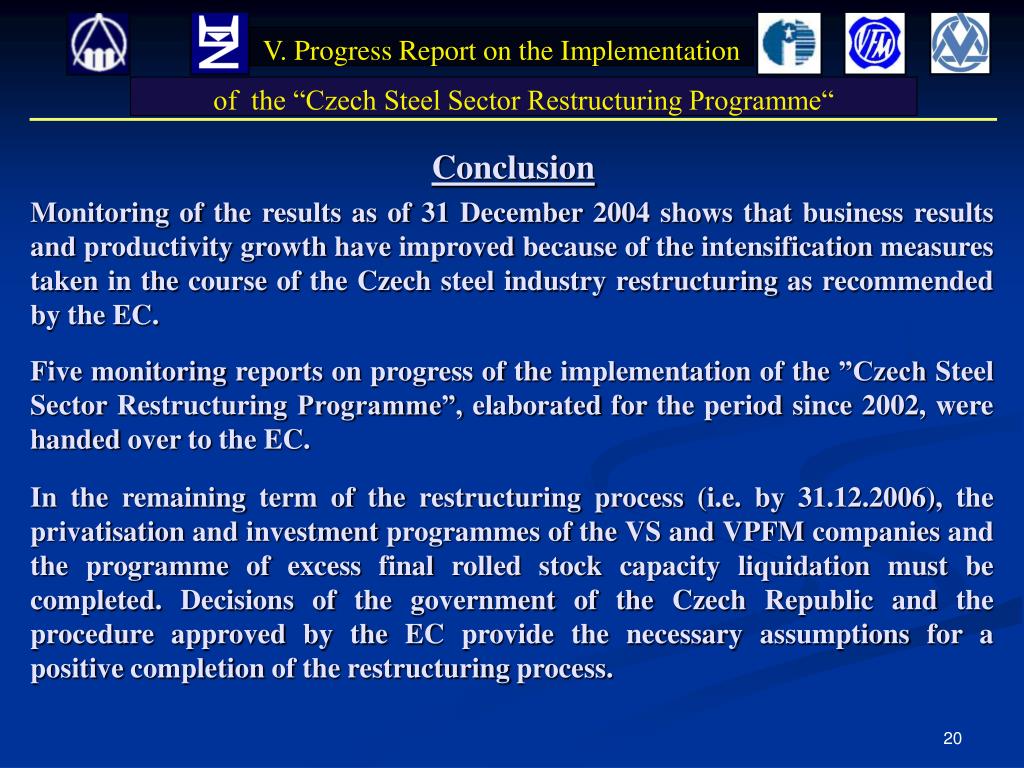 V. Progress Report on the Implementation

of the “Czech Steel Sector Restructuring Programme“

Conclusion

Monitoring of the results as of 31 December 2004 shows that business results and productivity growth have improved because of the intensification measures taken in the course of the Czech steel industry restructuring as recommended by the EC.

Five monitoring reports on progress of the implementation of the ”Czech Steel Sector Restructuring Programme”, elaborated for the period since 2002, were handed over to the EC.

In the remaining term of the restructuring process (i.e. by 31.12.2006), the privatisation and investment programmes of the VS and VPFM companies and the programme of excess final rolled stock capacity liquidation must be completed. Decisions of the government of the Czech Republic and the procedure approved by the EC provide the necessary assumptions for a positive completion of the restructuring process.

20